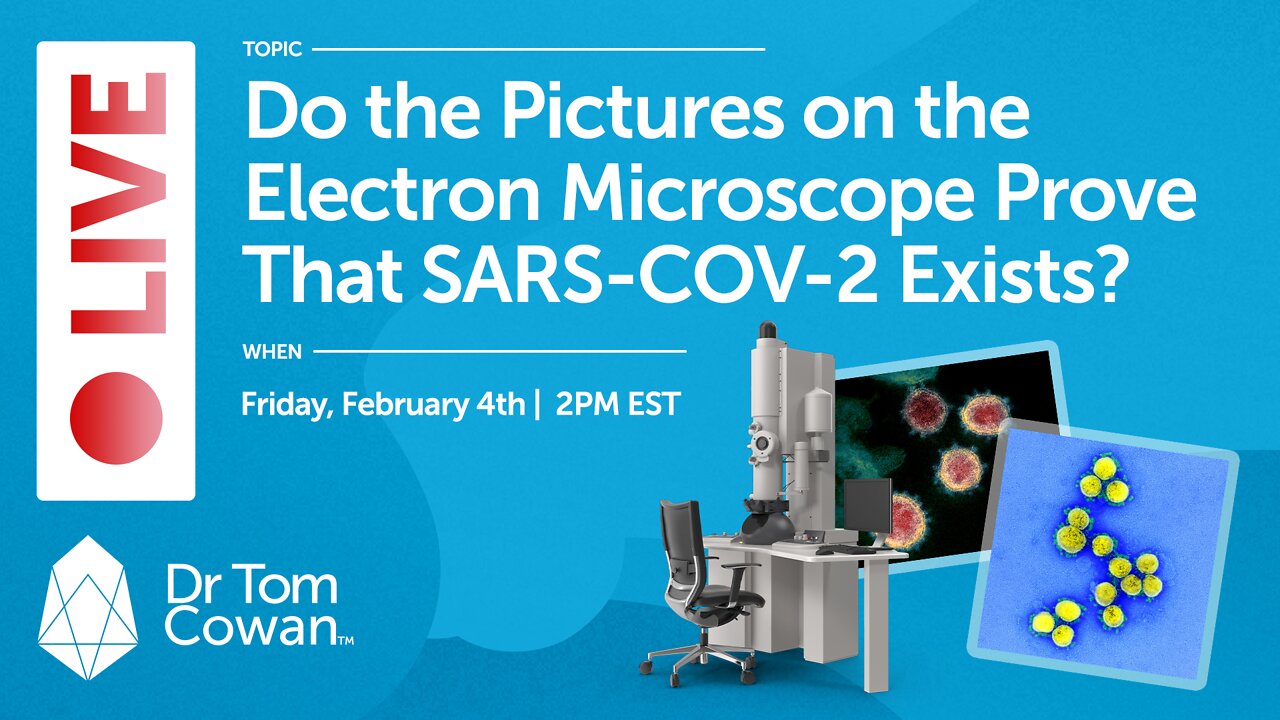 LIVE

TOPIC

Do the Pictures on the Electron Microscope Prove That SARS-COV-2 Exists?

WHEN

Friday, February 4th | 2PM EST

Dr Tom Cowan™